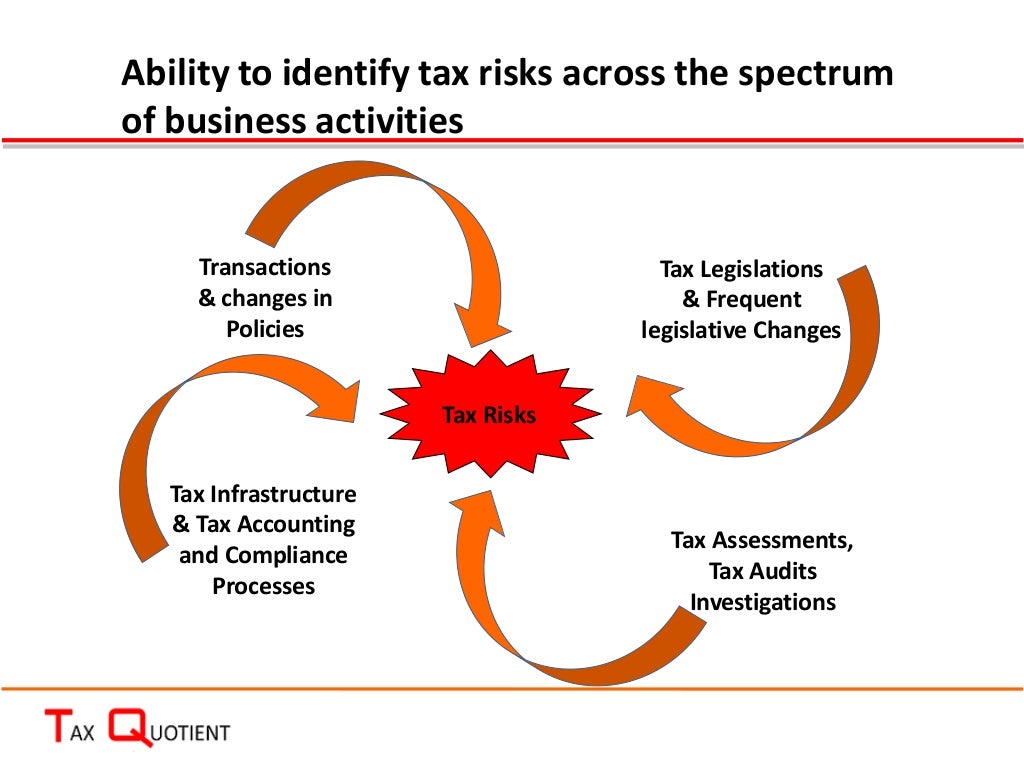 Ability to identify tax risks across the spectrum of business activities

Transactions & changes in Policies

Tax Legislations & Frequent legislative Changes

Tax Risks

Tax Infrastructure & Tax Accounting and Compliance Processes

Tax Assessments, Tax Audits Investigations

TAX QUOTIENT